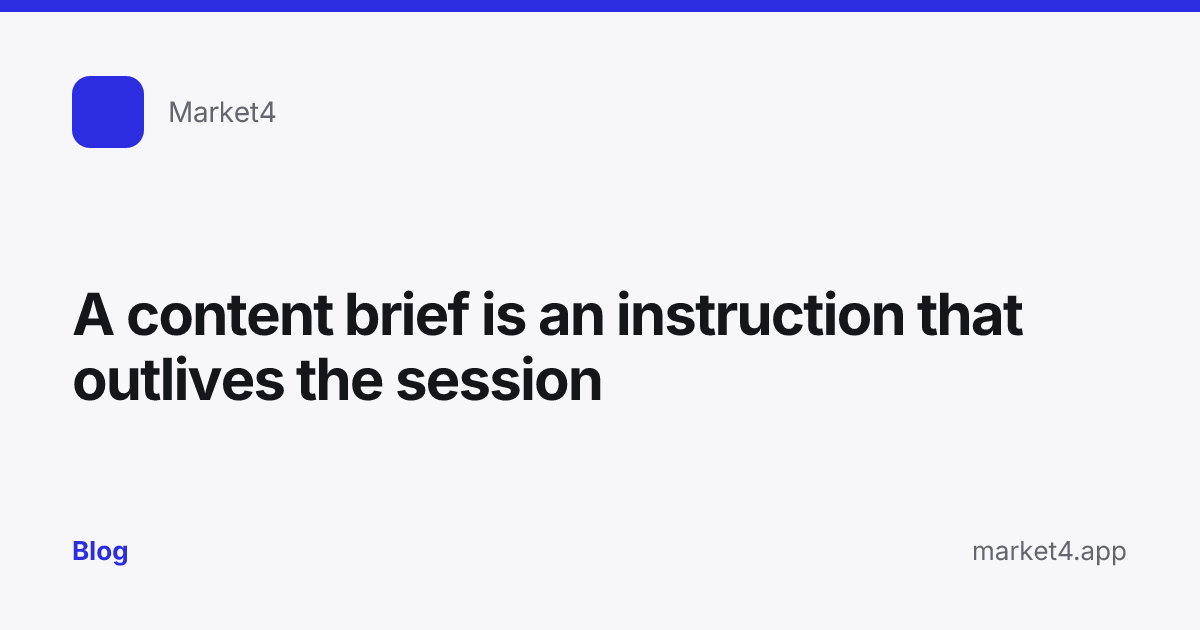 Market4

A content brief is an instruction that outlives the session

Blog

market4.app